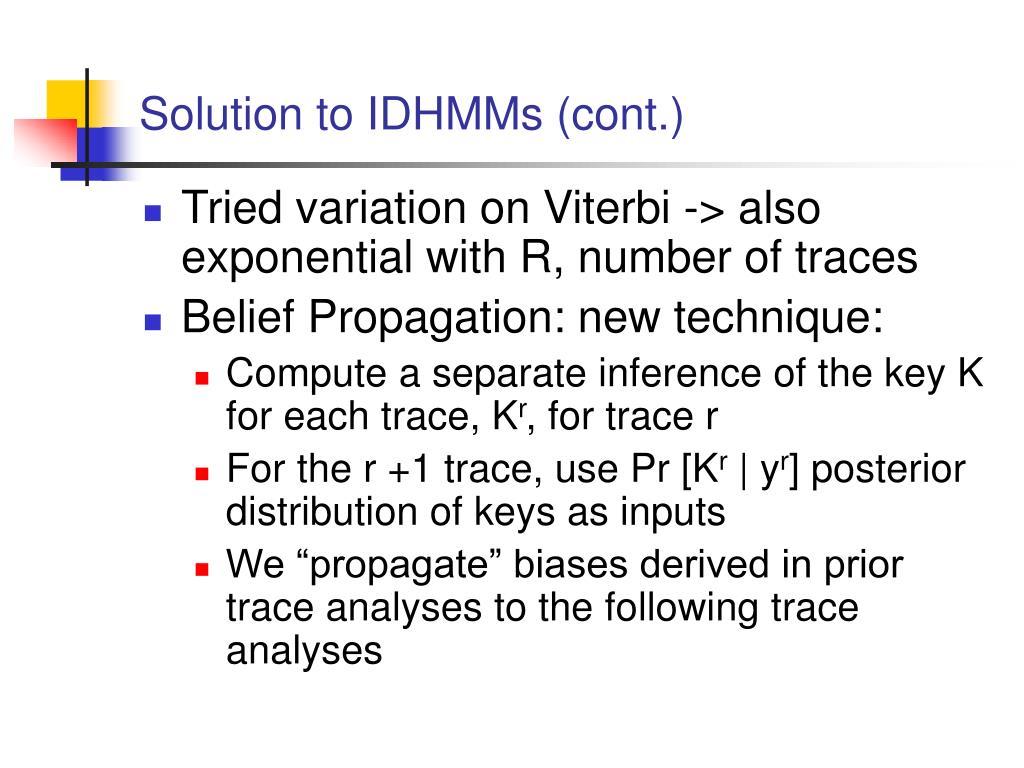 Solution to IDHMMs (cont.)

Tried variation on Viterbi -> also exponential with R, number of traces

Belief Propagation: new technique:

Compute a separate inference of the key K for each trace, $K^r$, for trace r

For the r +1 trace, use Pr [$K^r$ | $y^r$] posterior distribution of keys as inputs

We “propagate” biases derived in prior trace analyses to the following trace analyses